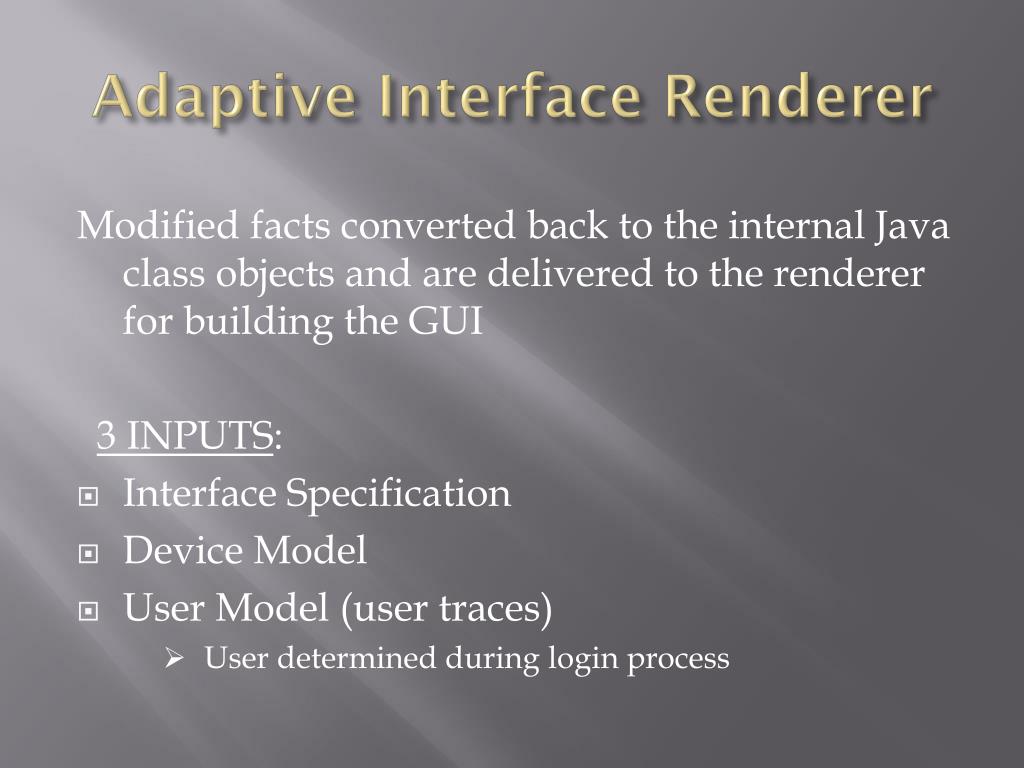 Adaptive Interface Renderer

Modified facts converted back to the internal Java class objects and are delivered to the renderer for building the GUI

3 INPUTS:

- Interface Specification
- Device Model
- User Model (user traces)
  - User determined during login process